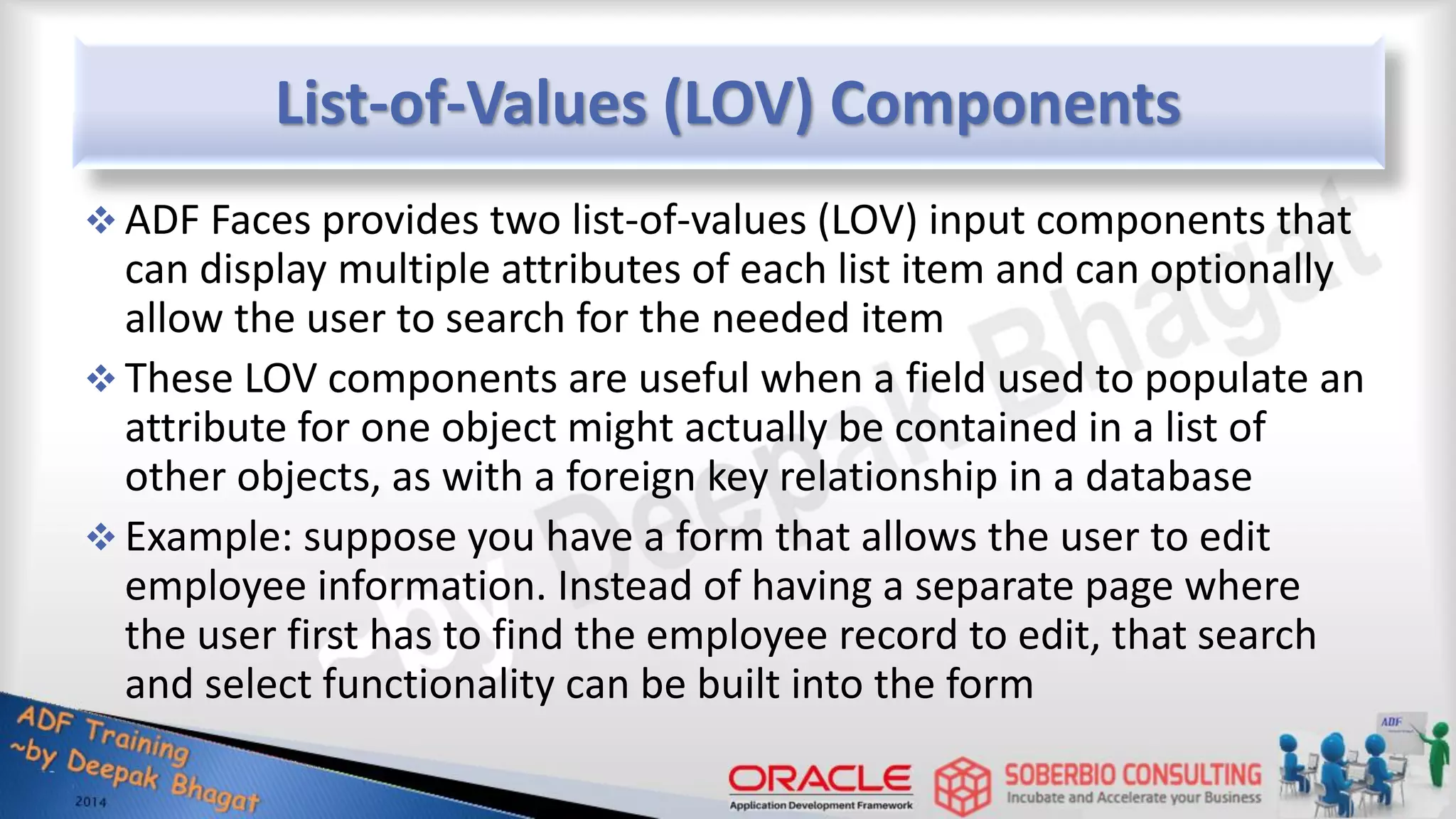 List-of-Values (LOV) Components

❖ ADF Faces provides two list-of-values (LOV) input components that can display multiple attributes of each list item and can optionally allow the user to search for the needed item

❖ These LOV components are useful when a field used to populate an attribute for one object might actually be contained in a list of other objects, as with a foreign key relationship in a database

❖ Example: suppose you have a form that allows the user to edit employee information. Instead of having a separate page where the user first has to find the employee record to edit, that search and select functionality can be built into the form

~by Deepak Bhagat

ADF Training ~by Deepak Bhagat 2014

ORACLE Application Development Framework

SOBERBIO CONSULTING Incubate and Accelerate your Business

ADF